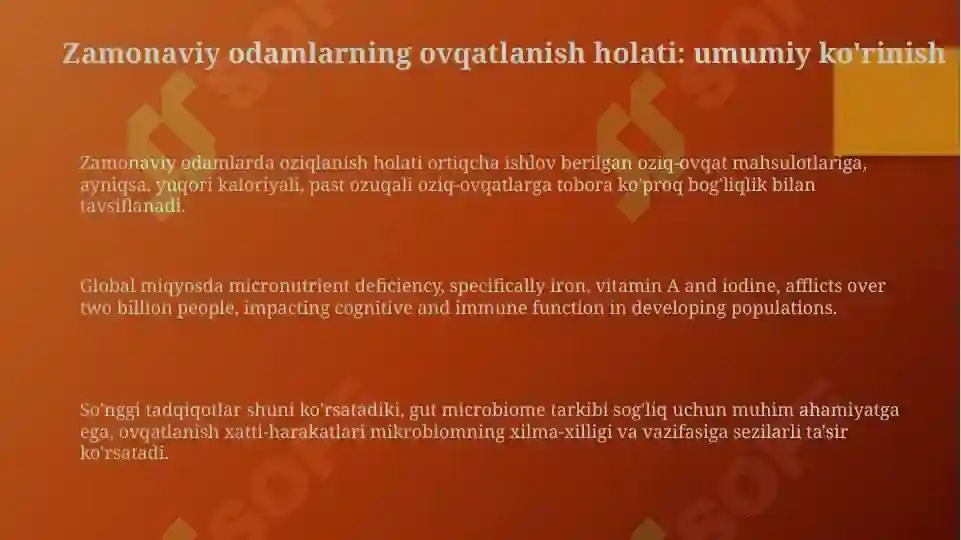 Zamonaviy odamlarning ovqatlanish holati: umumiy ko'rinish

Zamonaviy odamlarda oziqlanish holati ortiqcha ishlov berilgan oziq-ovqat mahsulotlariga, ayniqsa, yuqori kaloriyali, past ozuqali oziq-ovqatlarga tobora ko'proq bog'liqlik bilan tavsiflanadi.

Global miqyosda micronutrient deficiency, specifically iron, vitamin A and iodine, afflicts over two billion people, impacting cognitive and immune function in developing populations.

So'nggi tadqiqotlar shuni ko'rsatadiki, gut microbiome tarkibi sog'liq uchun muhim ahamiyatga ega, ovqatlanish xatti-harakatlari mikrobiomning xilma-xilligi va vazifasiga sezilarli ta'sir ko'rsatadi.